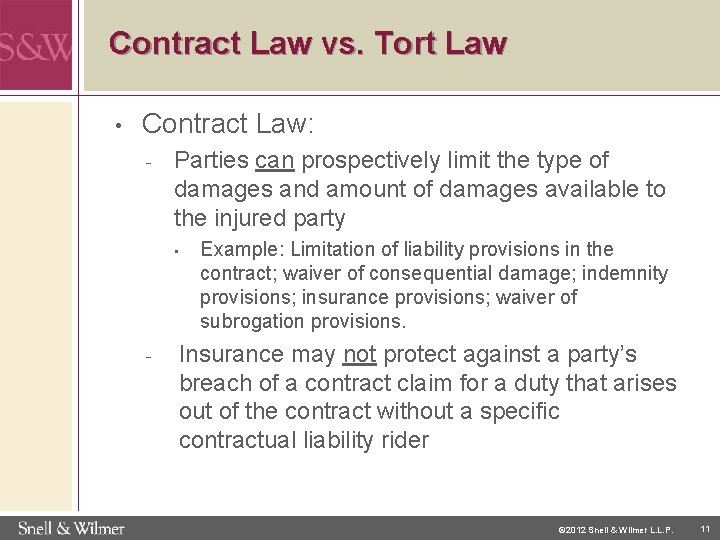 S&W

Contract Law vs. Tort Law

• Contract Law:

- Parties can prospectively limit the type of damages and amount of damages available to the injured party

• Example: Limitation of liability provisions in the contract; waiver of consequential damage; indemnity provisions; insurance provisions; waiver of subrogation provisions.

- Insurance may not protect against a party's breach of a contract claim for a duty that arises out of the contract without a specific contractual liability rider

Snell & Wilmer

©2012 Snell & Wilmer L.L.P.

11